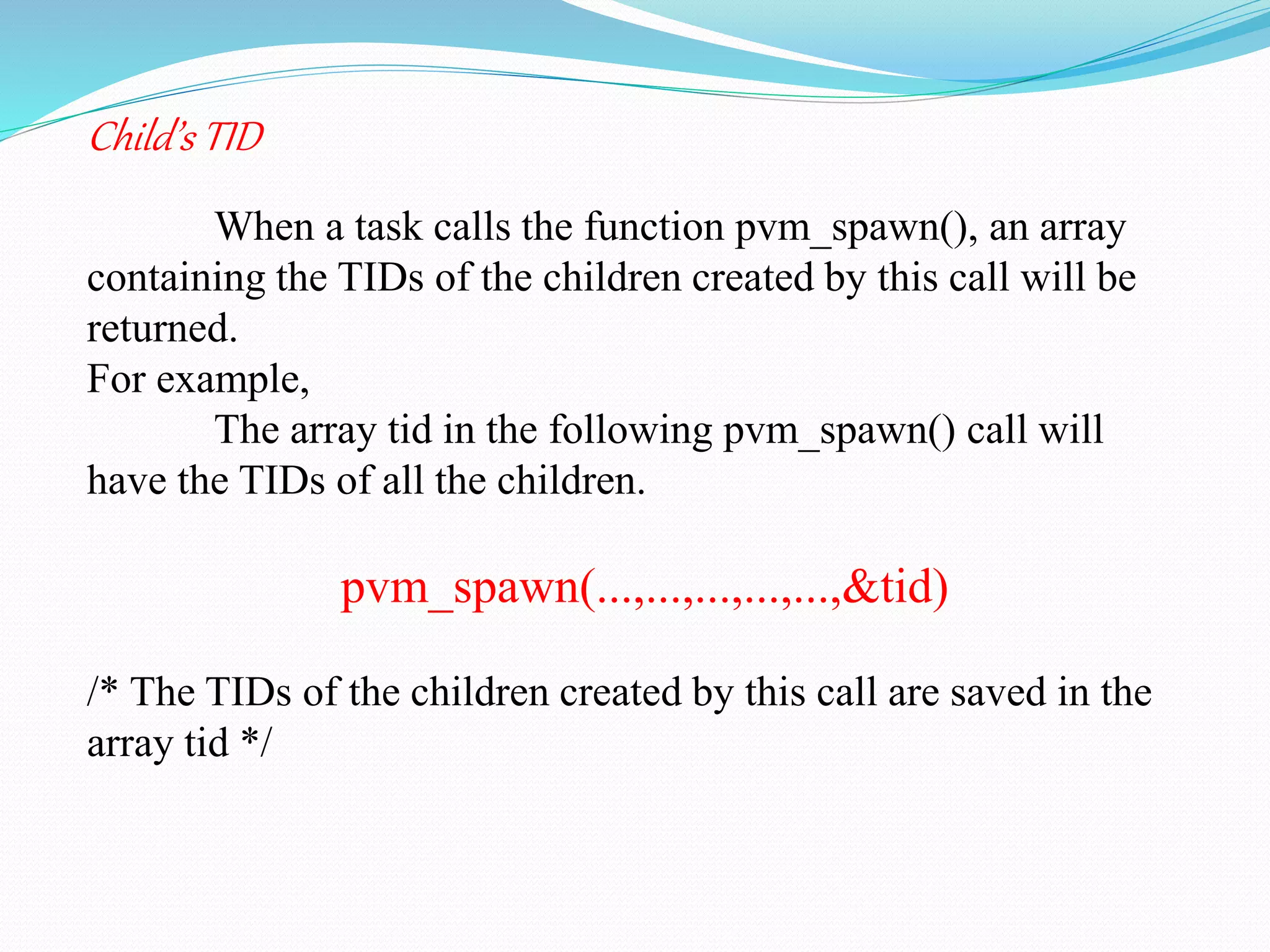 Child's TID

When a task calls the function pvm_spawn(), an array containing the TIDs of the children created by this call will be returned.
For example,
The array tid in the following pvm_spawn() call will have the TIDs of all the children.

pvm_spawn(...,...,...,...,...,&tid)

/* The TIDs of the children created by this call are saved in the array tid */